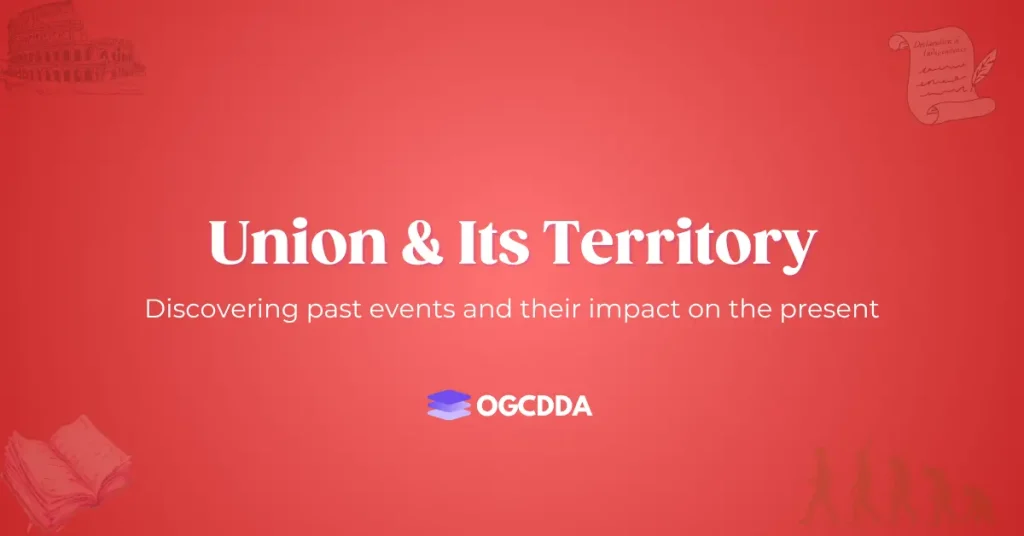 Union & Its Territory

Discovering past events and their impact on the present

OGCDDA